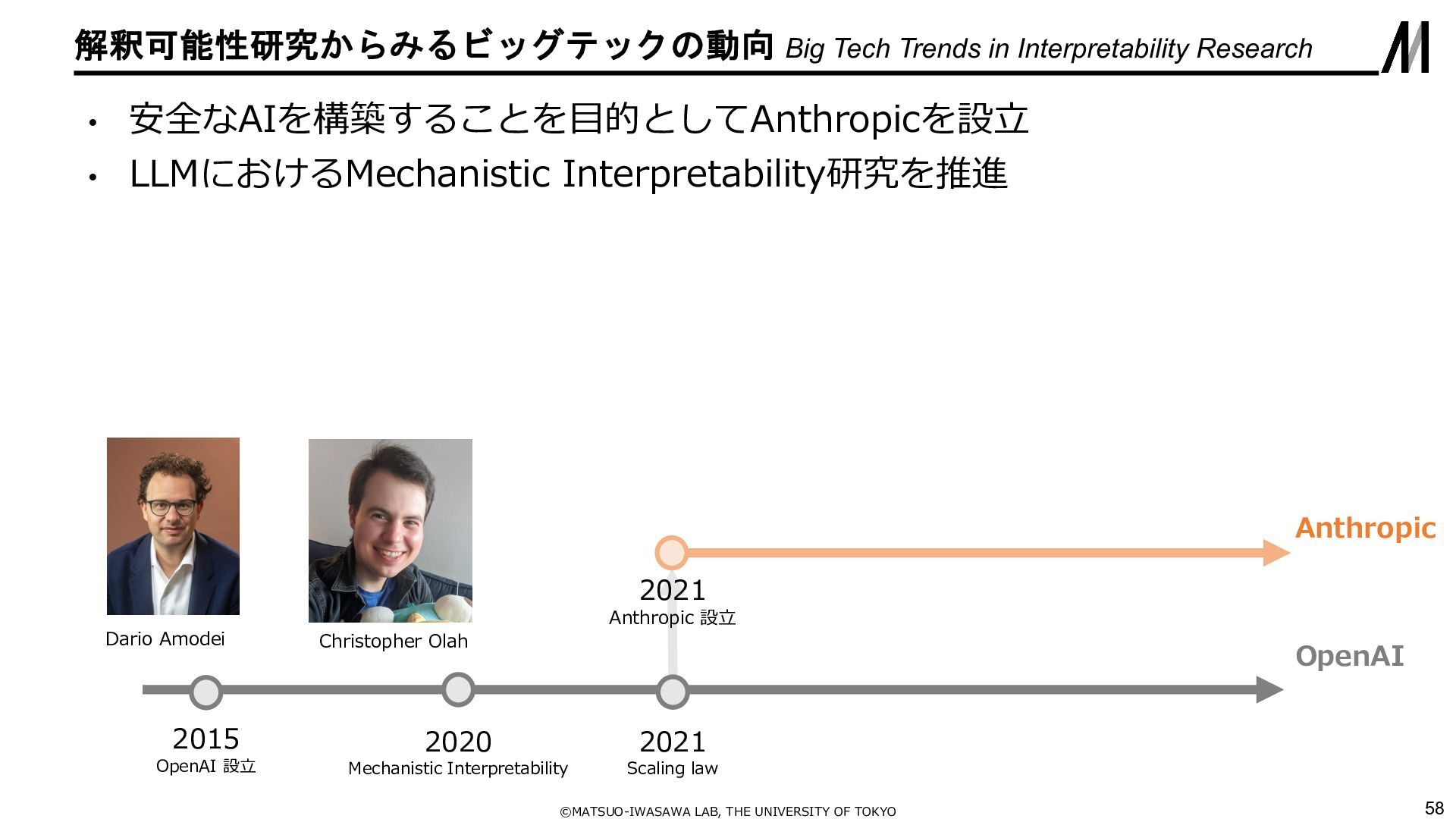 解釈可能性研究からみるビッグテックの動向 Big Tech Trends in Interpretability Research

• 安全なAIを構築することを目的としてAnthropicを設立
• LLMにおけるMechanistic Interpretability研究を推進

Dario Amodei

Christopher Olah

Anthropic

2021
Anthropic 設立

OpenAI

2015
OpenAI 設立

2020
Mechanistic Interpretability

2021
Scaling law

©MATSUO-IWASAWA LAB, THE UNIVERSITY OF TOKYO

58